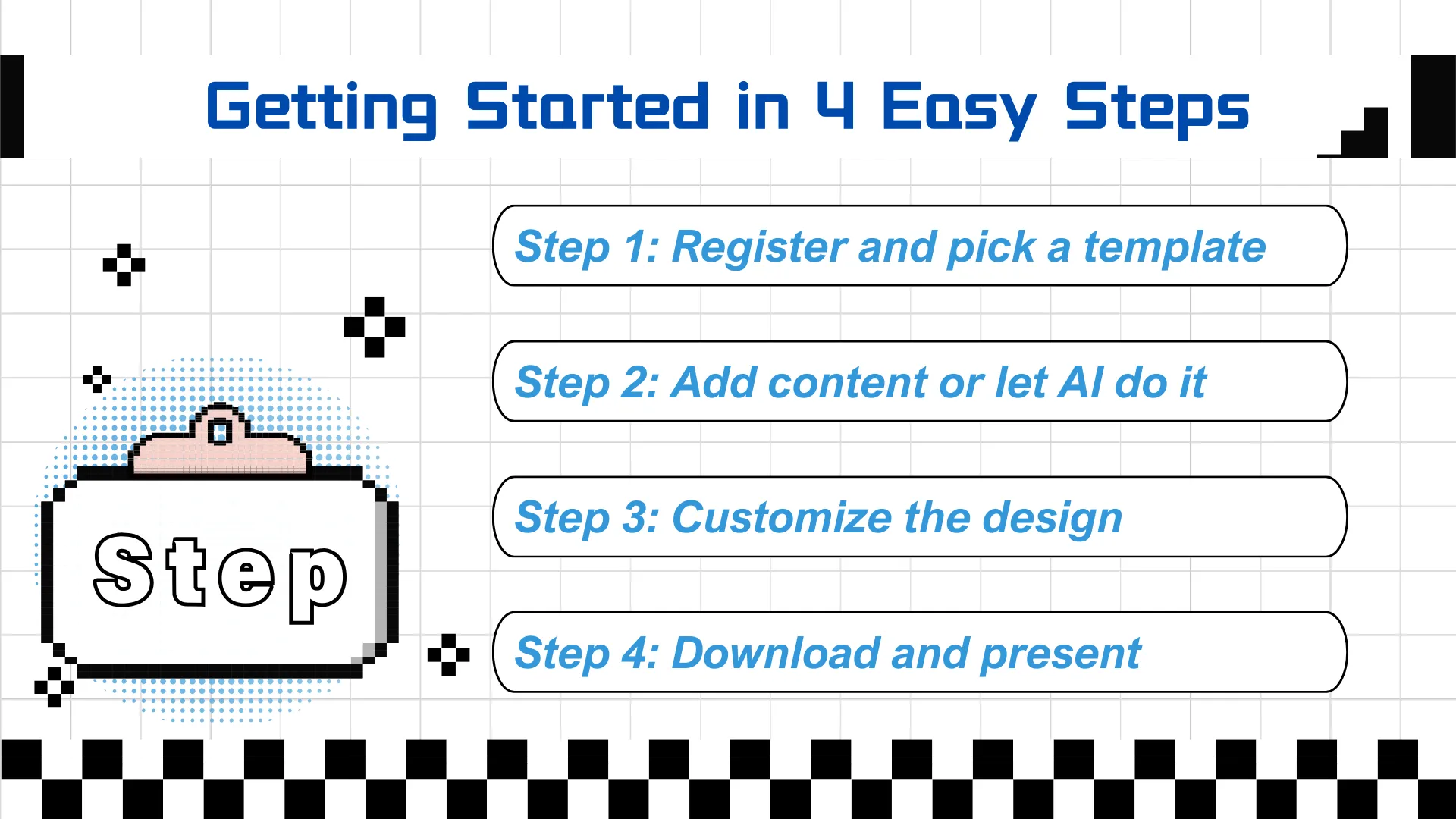 Getting Started in 4 Easy Steps

Step

Step 1: Register and pick a template

Step 2: Add content or let AI do it

Step 3: Customize the design

Step 4: Download and present